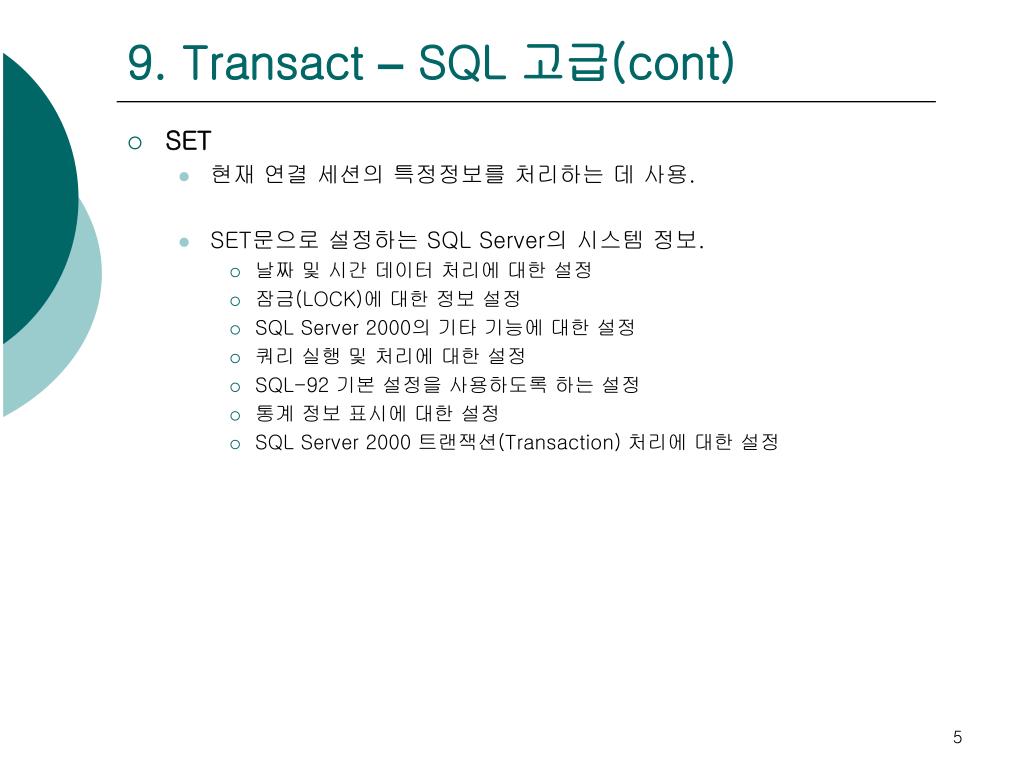 9. Transact – SQL 고급(cont)

SET

현재 연결 세션의 특정정보를 처리하는 데 사용.

SET문으로 설정하는 SQL Server의 시스템 정보.

날짜 및 시간 데이터 처리에 대한 설정

잠금(LOCK)에 대한 정보 설정

SQL Server 2000의 기타 기능에 대한 설정

쿼리 실행 및 처리에 대한 설정

SQL-92 기본 설정을 사용하도록 하는 설정

통계 정보 표시에 대한 설정

SQL Server 2000 트랜잭션(Transaction) 처리에 대한 설정

5